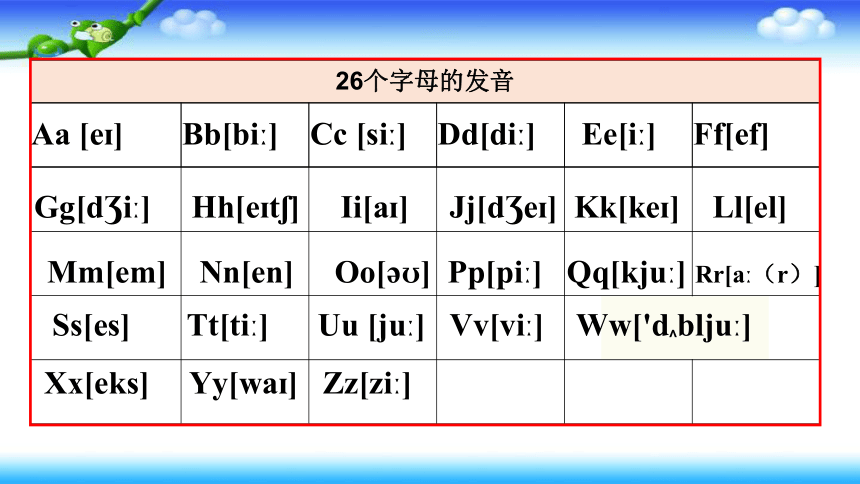 26个字母的发音

| Aa [eɪ] | Bb[biː] | Cc [siː] | Dd[diː] | Ee[iː] | Ff[ef] |
|---|---|---|---|---|---|
| Gg[dʒiː] | Hh[eɪtʃ] | Ii[aɪ] | Jj[dʒeɪ] | Kk[keɪ] | Ll[el] |
| Mm[em] | Nn[en] | Oo[əʊ] | Pp[piː] | Qq[kjuː] | Rr[aː（r）] |
| Ss[es] | Tt[tiː] | Uu [juː] | Vv[viː] | Ww['dʌbljuː] | |
| Xx[eks] | Yy[waɪ] | Zz[ziː] | | | |